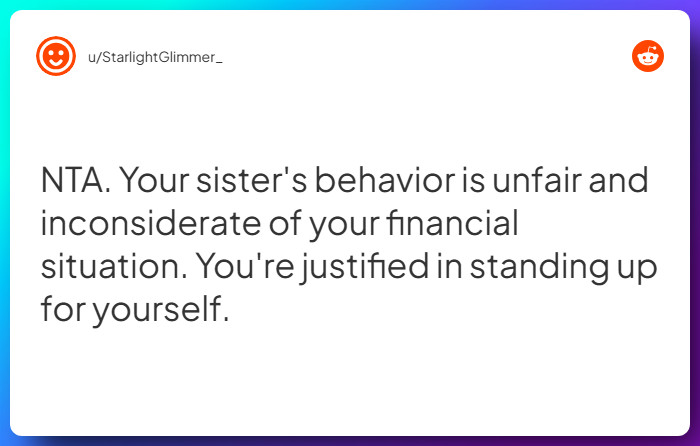 u/StarlightGlimmer_

NTA. Your sister's behavior is unfair and inconsiderate of your financial situation. You're justified in standing up for yourself.